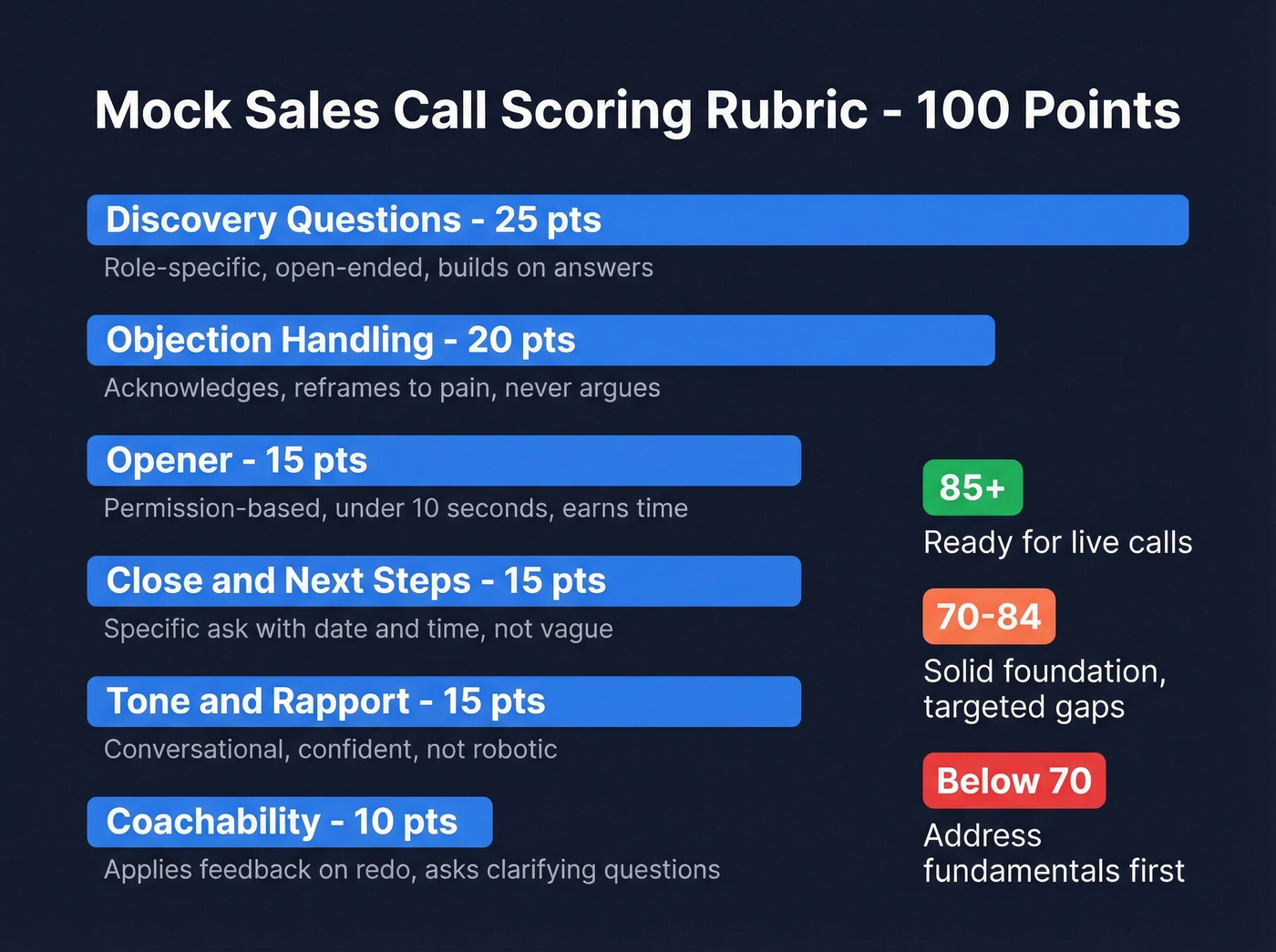 Mock Sales Call Scoring Rubric - 100 Points

Discovery Questions - 25 pts

Role-specific, open-ended, builds on answers

Objection Handling - 20 pts

Acknowledges, reframes to pain, never argues

Opener - 15 pts

Permission-based, under 10 seconds, earns time

Close and Next Steps - 15 pts

Specific ask with date and time, not vague

Tone and Rapport - 15 pts

Conversational, confident, not robotic

Coachability - 10 pts

Applies feedback on redo, asks clarifying questions

85+

Ready for live calls

70-84

Solid foundation, targeted gaps

Below 70

Address fundamentals first